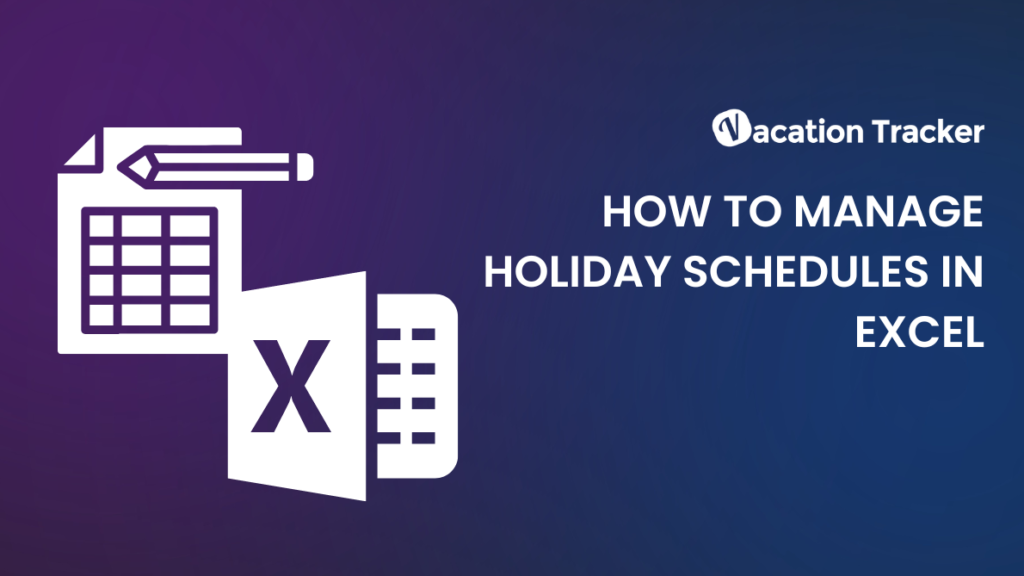 X

Vacation Tracker

HOW TO MANAGE HOLIDAY SCHEDULES IN EXCEL